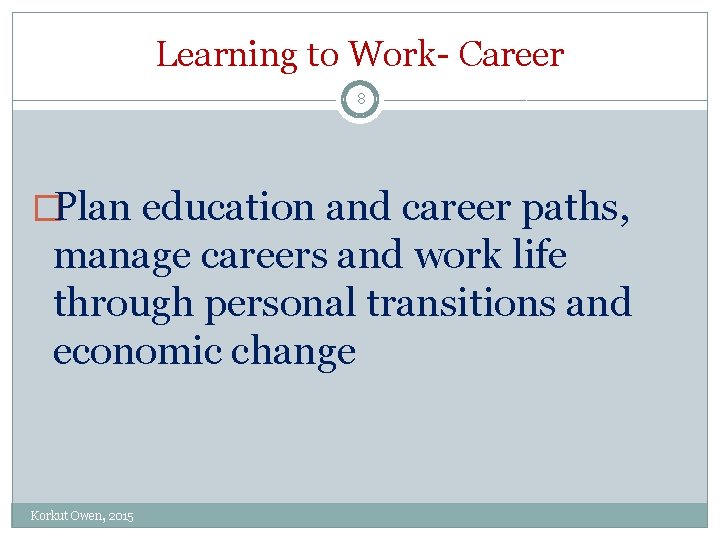 Learning to Work- Career

8

Plan education and career paths, manage careers and work life through personal transitions and economic change

Korkut Owen, 2015